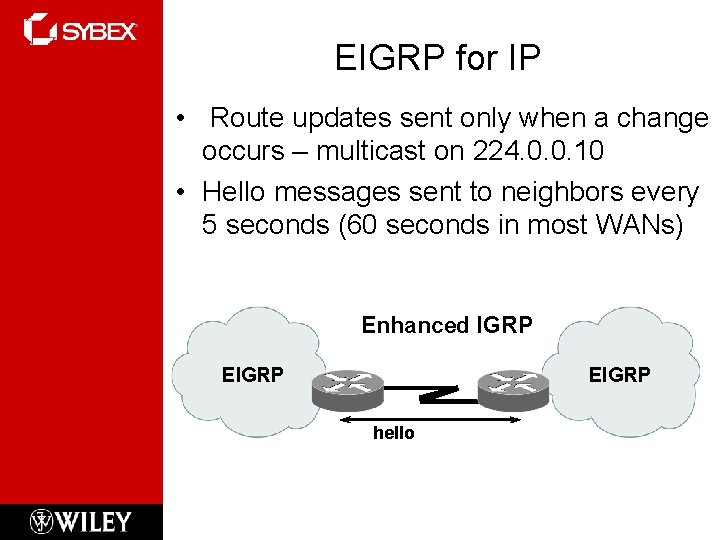 SYBEX

EIGRP for IP

• Route updates sent only when a change occurs – multicast on 224.0.0.10
• Hello messages sent to neighbors every 5 seconds (60 seconds in most WANs)

Enhanced IGRP

EIGRP

EIGRP

hello

WILEY